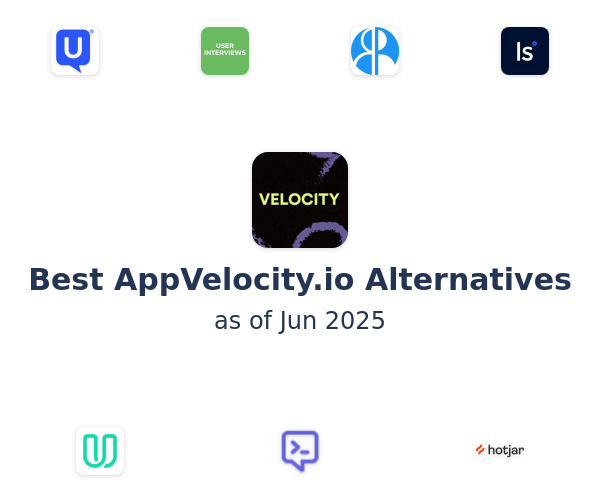 U

USER INTERVIEWS

ls

VELOCITY

Best AppVelocity.io Alternatives
as of Jun 2025

hotjar